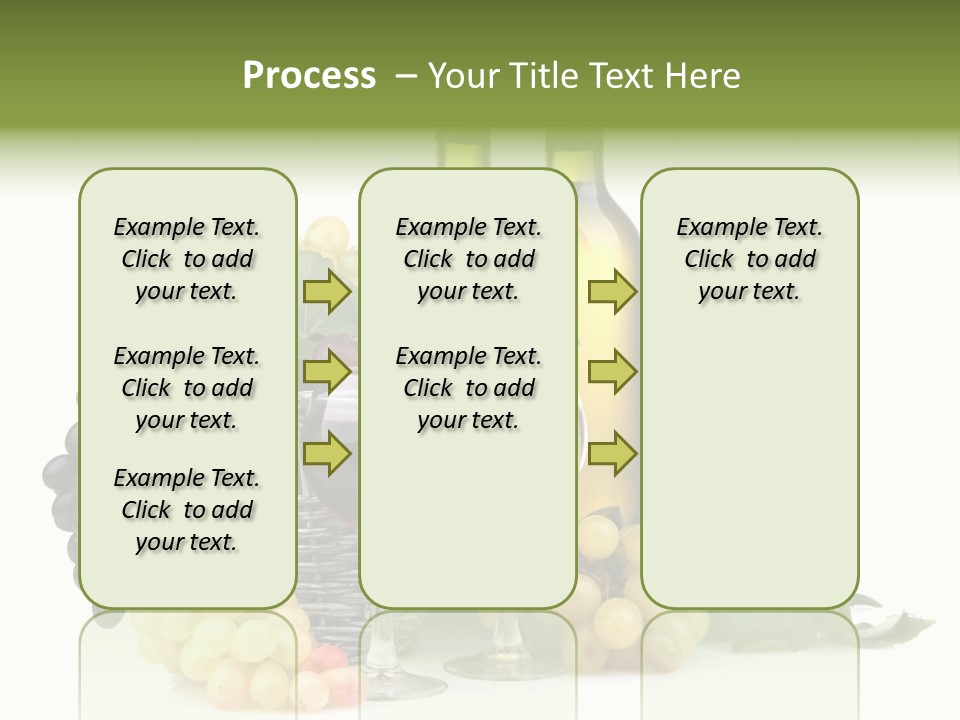 Process – Your Title Text Here

Example Text. Click to add your text.

Example Text. Click to add your text.

Example Text. Click to add your text.

Example Text. Click to add your text.

Example Text. Click to add your text.

Example Text. Click to add your text.